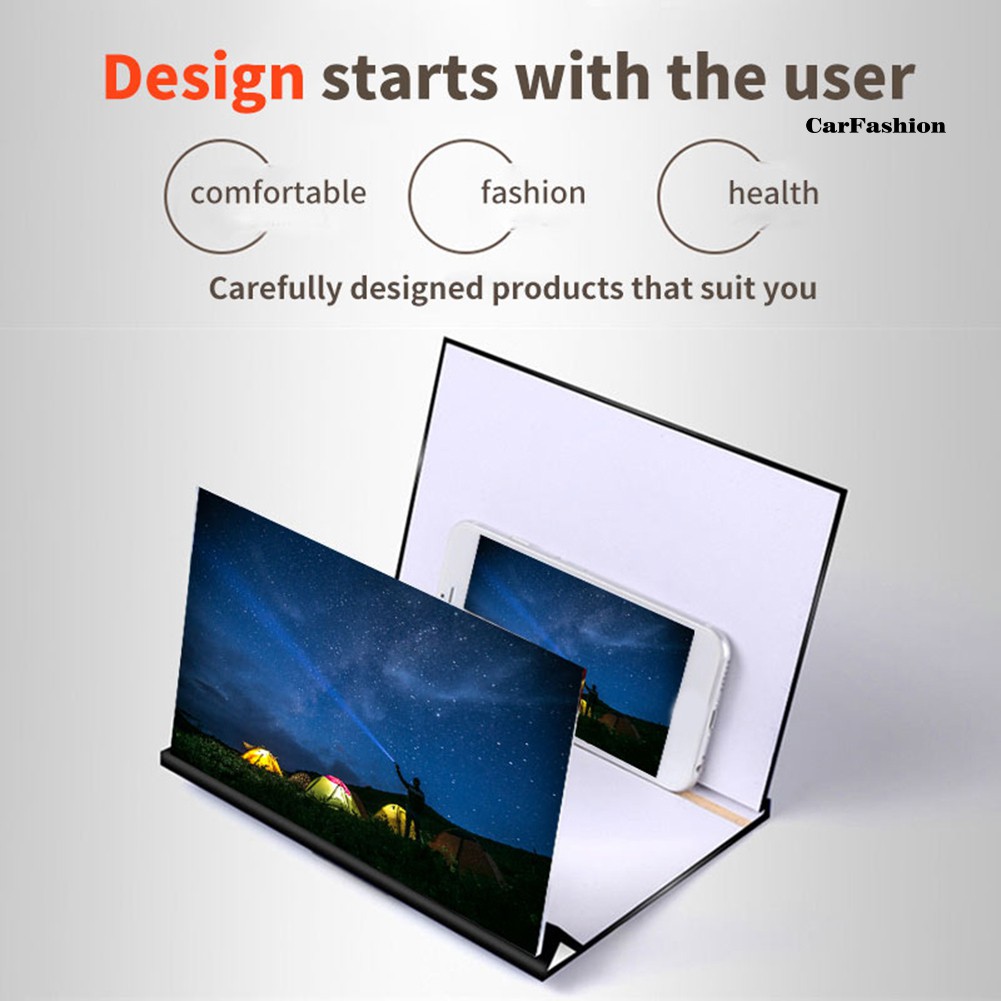 Design starts with the user

CarFashion

comfortable

fashion

health

Carefully designed products that suit you